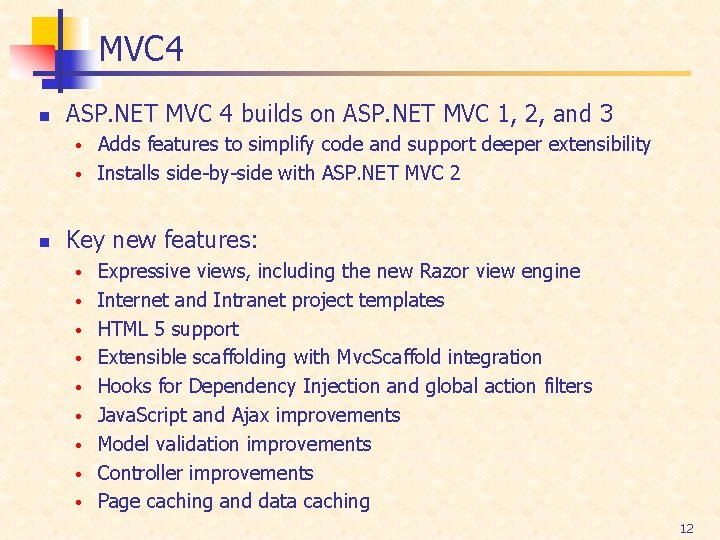 MVC4

- ASP.NET MVC 4 builds on ASP.NET MVC 1, 2, and 3
  - Adds features to simplify code and support deeper extensibility
  - Installs side-by-side with ASP.NET MVC 2

- Key new features:
  - Expressive views, including the new Razor view engine
  - Internet and Intranet project templates
  - HTML 5 support
  - Extensible scaffolding with MvcScaffold integration
  - Hooks for Dependency Injection and global action filters
  - JavaScript and Ajax improvements
  - Model validation improvements
  - Controller improvements
  - Page caching and data caching

12